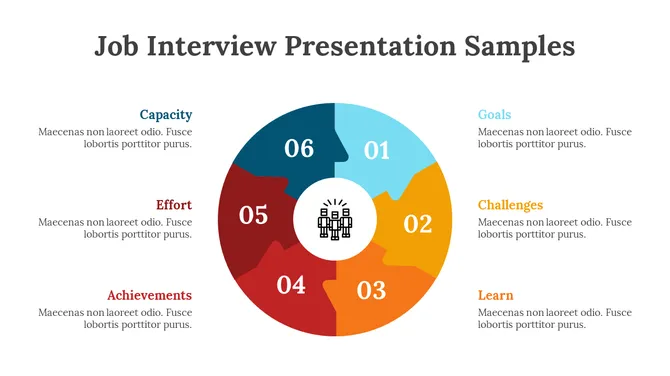 Job Interview Presentation Samples

Capacity
Maecenas non laoreet odio. Fusce lobortis porttitor purus.

Effort
Maecenas non laoreet odio. Fusce lobortis porttitor purus.

Achievements
Maecenas non laoreet odio. Fusce lobortis porttitor purus.

06

01

05

02

04

03

Goals
Maecenas non laoreet odio. Fusce lobortis porttitor purus.

Challenges
Maecenas non laoreet odio. Fusce lobortis porttitor purus.

Learn
Maecenas non laoreet odio. Fusce lobortis porttitor purus.